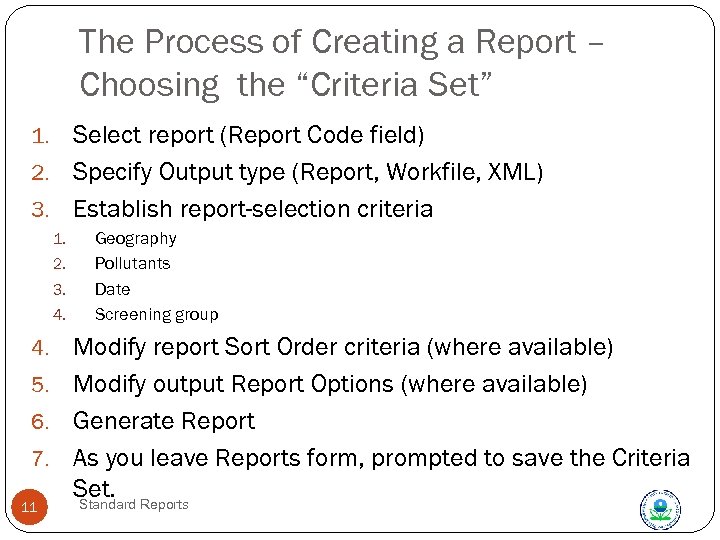 The Process of Creating a Report – Choosing the “Criteria Set”

1. Select report (Report Code field)
2. Specify Output type (Report, Workfile, XML)
3. Establish report-selection criteria
 1. Geography
 2. Pollutants
 3. Date
 4. Screening group
4. Modify report Sort Order criteria (where available)
5. Modify output Report Options (where available)
6. Generate Report
7. As you leave Reports form, prompted to save the Criteria Set.

11 Standard Reports